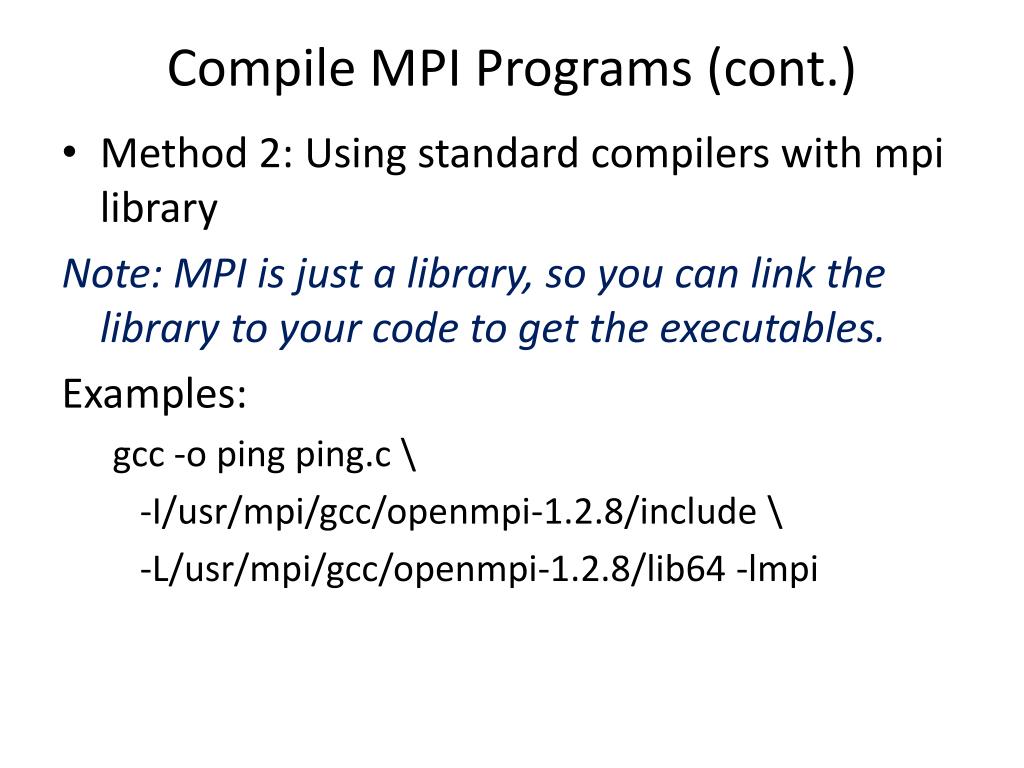 Compile MPI Programs (cont.)

• Method 2: Using standard compilers with mpi library

Note: MPI is just a library, so you can link the library to your code to get the executables.

Examples:

gcc -o ping ping.c \

-I/usr/mpi/gcc/openmpi-1.2.8/include \

-L/usr/mpi/gcc/openmpi-1.2.8/lib64 -lmpi